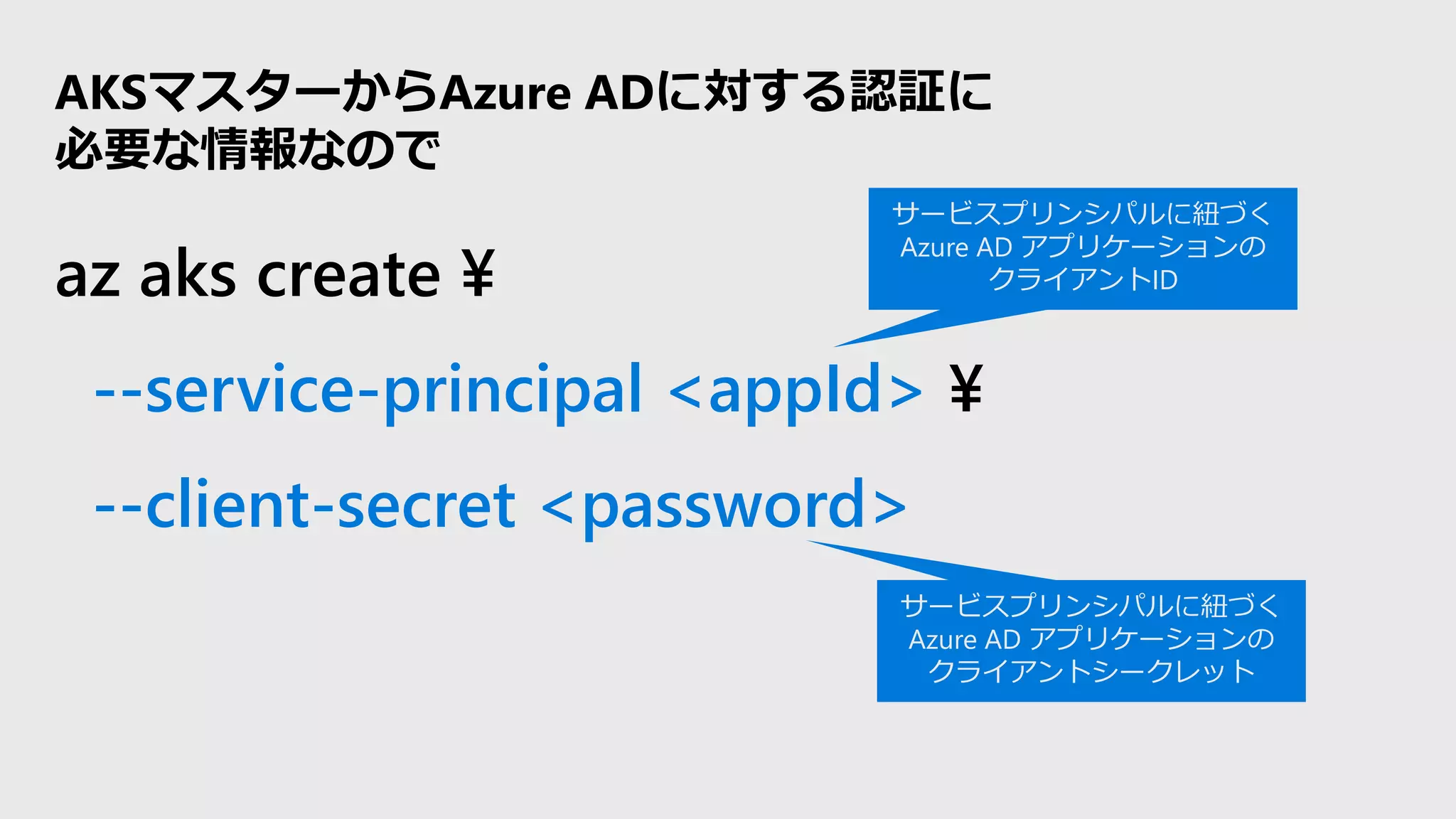 AKSマスターからAzure ADに対する認証に必要な情報なので

サービスプリンシパルに紐づく Azure AD アプリケーションの クライアントID

az aks create ¥

--service-principal <appId> ¥

--client-secret <password>

サービスプリンシパルに紐づく Azure AD アプリケーションの クライアントシークレット